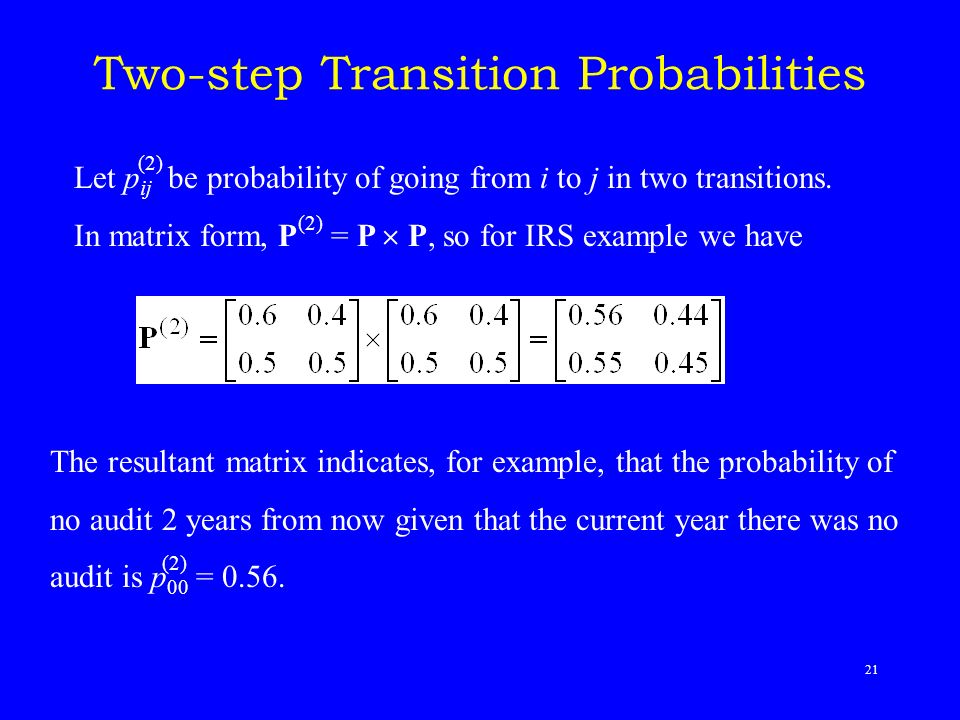 Two-step Transition Probabilities

Let $p_{ij}^{(2)}$ be probability of going from $i$ to $j$ in two transitions.

In matrix form, $\mathbf{P}^{(2)} = \mathbf{P} \times \mathbf{P}$, so for IRS example we have

$\mathbf{P}^{(2)} = \begin{bmatrix} 0.6 & 0.4 \\ 0.5 & 0.5 \end{bmatrix} \times \begin{bmatrix} 0.6 & 0.4 \\ 0.5 & 0.5 \end{bmatrix} = \begin{bmatrix} 0.56 & 0.44 \\ 0.55 & 0.45 \end{bmatrix}$

The resultant matrix indicates, for example, that the probability of no audit 2 years from now given that the current year there was no audit is $p_{00}^{(2)} = 0.56$.

21